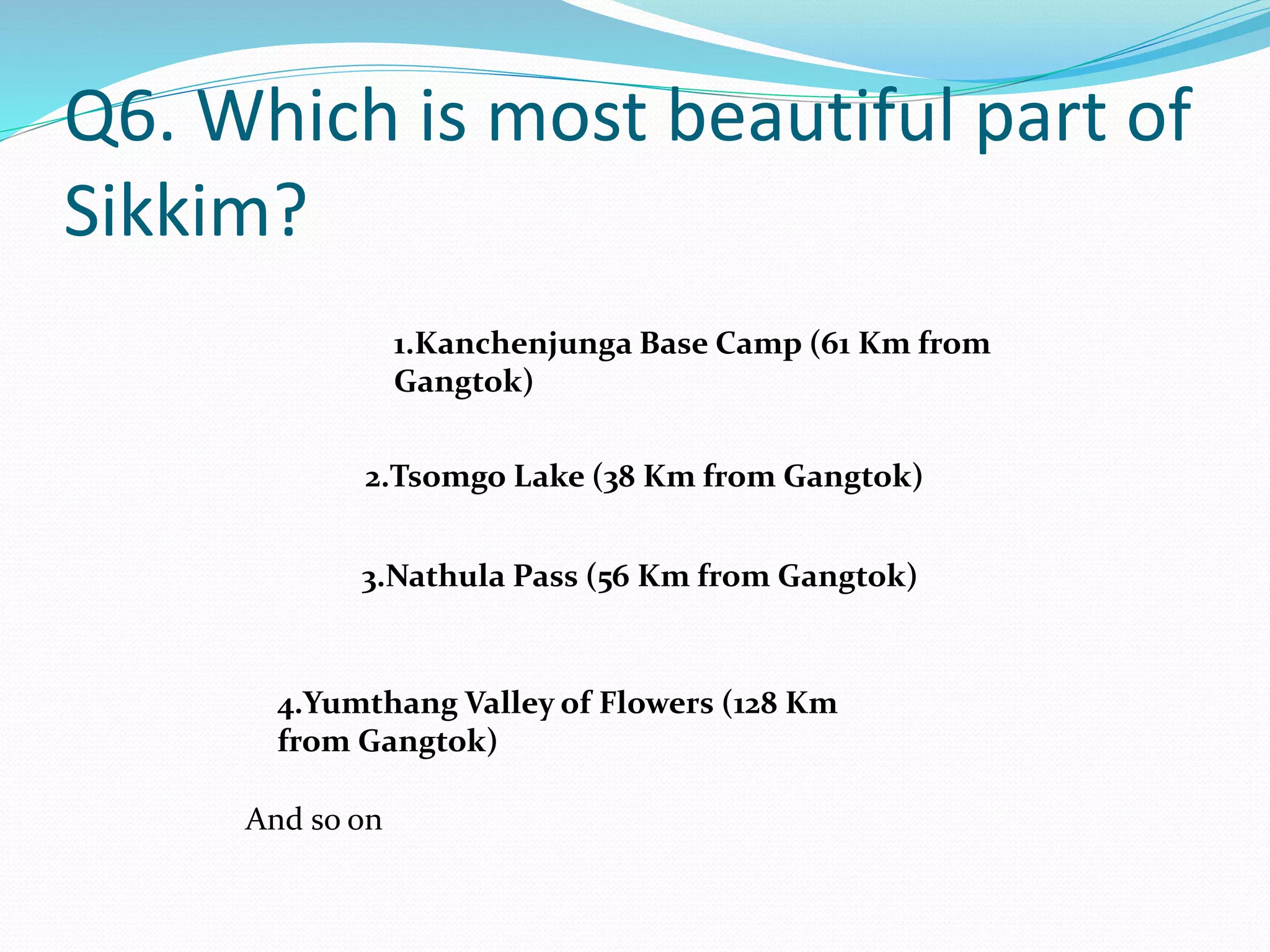 Q6. Which is most beautiful part of Sikkim?

1.Kanchenjunga Base Camp (61 Km from Gangtok)

2.Tsomgo Lake (38 Km from Gangtok)

3.Nathula Pass (56 Km from Gangtok)

4.Yumthang Valley of Flowers (128 Km from Gangtok)

And so on